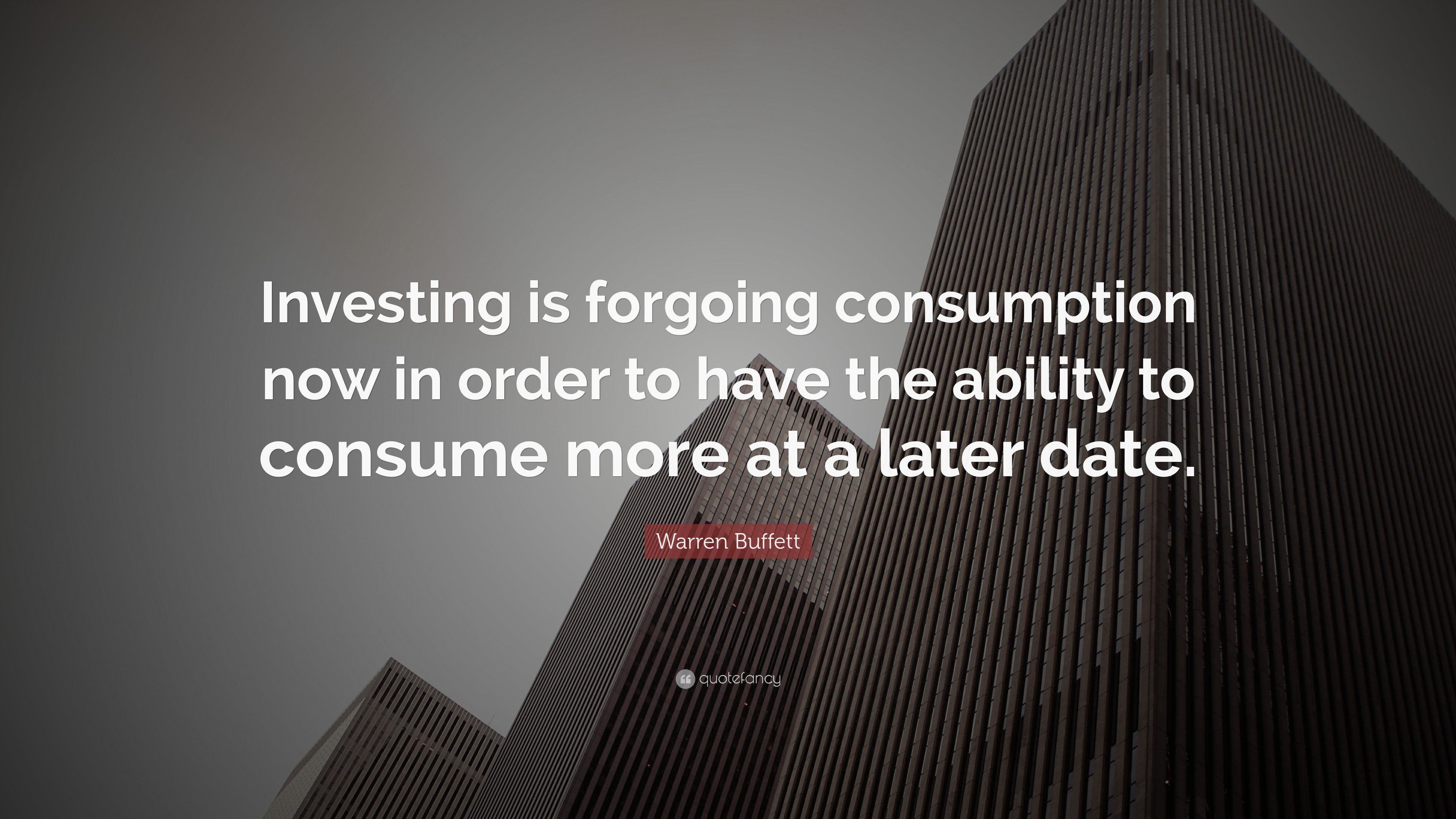 Investing is forgoing consumption now in order to have the ability to consume more at a later date.

Warren Buffett

quotefancy